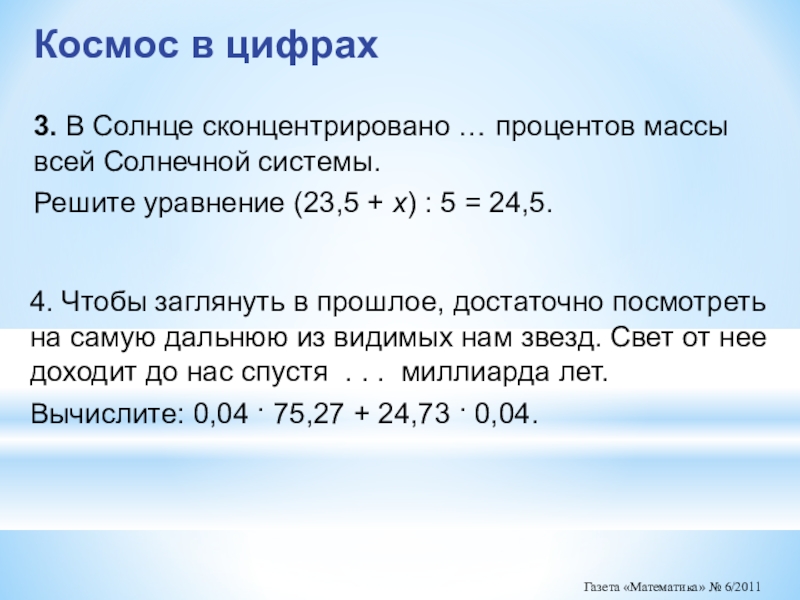 Космос в цифрах

3. В Солнце сконцентрировано … процентов массы всей Солнечной системы.

Решите уравнение $(23,5 + x) : 5 = 24,5$.

4. Чтобы заглянуть в прошлое, достаточно посмотреть на самую дальнюю из видимых нам звезд. Свет от нее доходит до нас спустя . . . миллиарда лет.

Вычислите: $0,04 \cdot 75,27 + 24,73 \cdot 0,04$.

Газета «Математика» № 6/2011